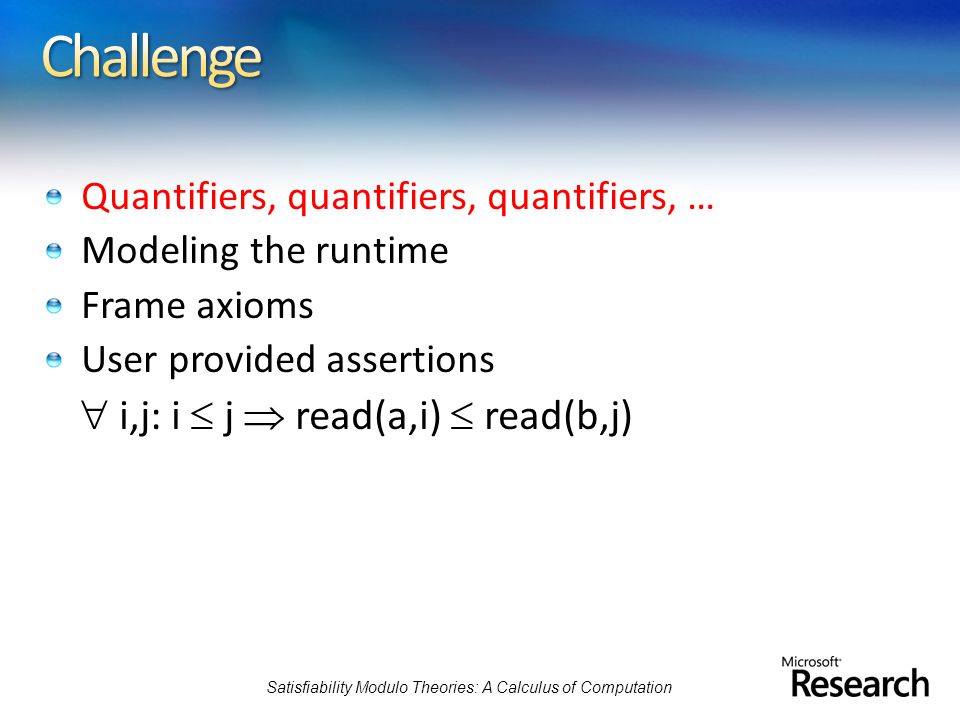 Challenge

Quantifiers, quantifiers, quantifiers, …

Modeling the runtime

Frame axioms

User provided assertions

$\forall$ i,j: i $\leq$ j $\Rightarrow$ read(a,i) $\leq$ read(b,j)

Satisfiability Modulo Theories: A Calculus of Computation

Microsoft Research